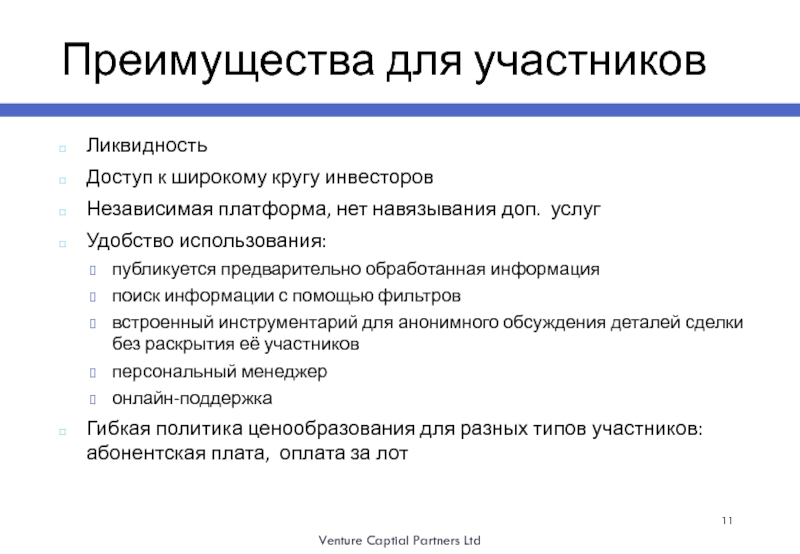 Преимущества для участников

Ликвидность

Доступ к широкому кругу инвесторов

Независимая платформа, нет навязывания доп. услуг

Удобство использования:

публикуется предварительно обработанная информация

поиск информации с помощью фильтров

встроенный инструментарий для анонимного обсуждения деталей сделки без раскрытия её участников

персональный менеджер

онлайн-поддержка

Гибкая политика ценообразования для разных типов участников: абонентская плата, оплата за лот

11

Venture Captial Partners Ltd